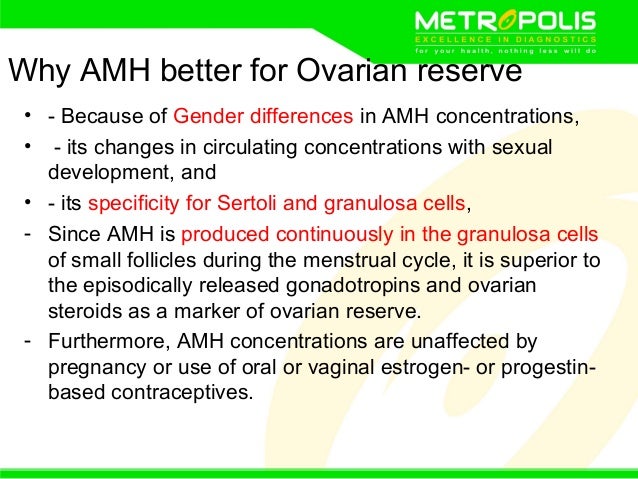 METROPOLIS
EXCELLENCE IN DIAGNOSTICS
for your health, nothing less will do

Why AMH better for Ovarian reserve

• - Because of Gender differences in AMH concentrations,
• - its changes in circulating concentrations with sexual development, and
• - its specificity for Sertoli and granulosa cells,
- Since AMH is produced continuously in the granulosa cells of small follicles during the menstrual cycle, it is superior to the episodically released gonadotropins and ovarian steroids as a marker of ovarian reserve.
- Furthermore, AMH concentrations are unaffected by pregnancy or use of oral or vaginal estrogen- or progestin-based contraceptives.